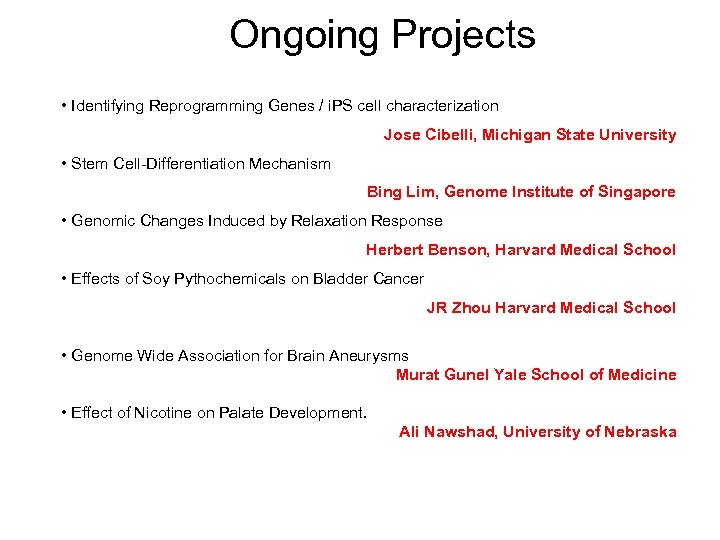 Ongoing Projects

• Identifying Reprogramming Genes / iPS cell characterization

Jose Cibelli, Michigan State University

• Stem Cell-Differentiation Mechanism

Bing Lim, Genome Institute of Singapore

• Genomic Changes Induced by Relaxation Response

Herbert Benson, Harvard Medical School

• Effects of Soy Pythochemicals on Bladder Cancer

JR Zhou Harvard Medical School

• Genome Wide Association for Brain Aneurysms

Murat Gunel Yale School of Medicine

• Effect of Nicotine on Palate Development.

Ali Nawshad, University of Nebraska